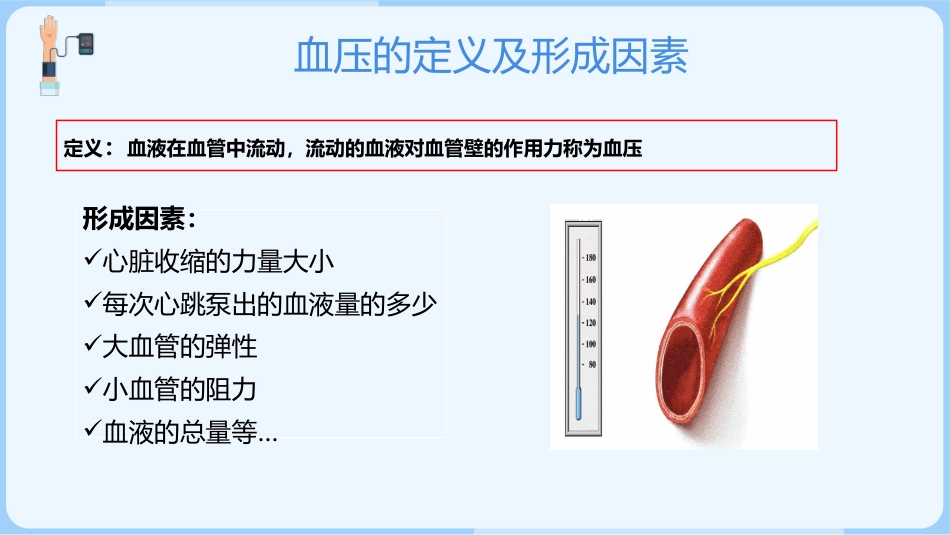 血压的定义及形成因素

定义：血液在血管中流动，流动的血液对血管壁的作用力称为血压

形成因素：
✓心脏收缩的力量大小
✓每次心跳泵出的血液量的多少
✓大血管的弹性
✓小血管的阻力
✓血液的总量等...

180
160
140
120
100
80